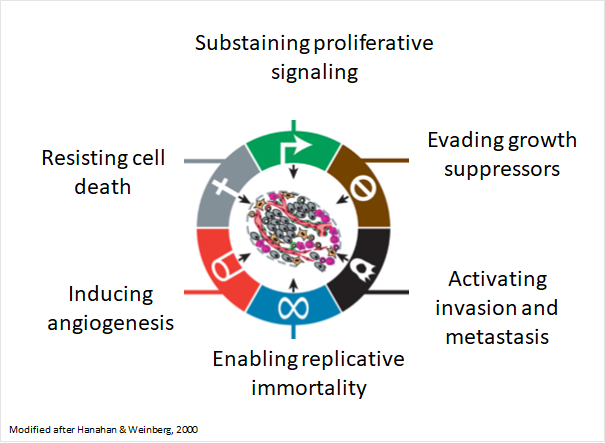 Substaining proliferative signaling

Resisting cell death

Evading growth suppressors

Inducing angiogenesis

Activating invasion and metastasis

Enabling replicative immortality

Modified after Hanahan & Weinberg, 2000